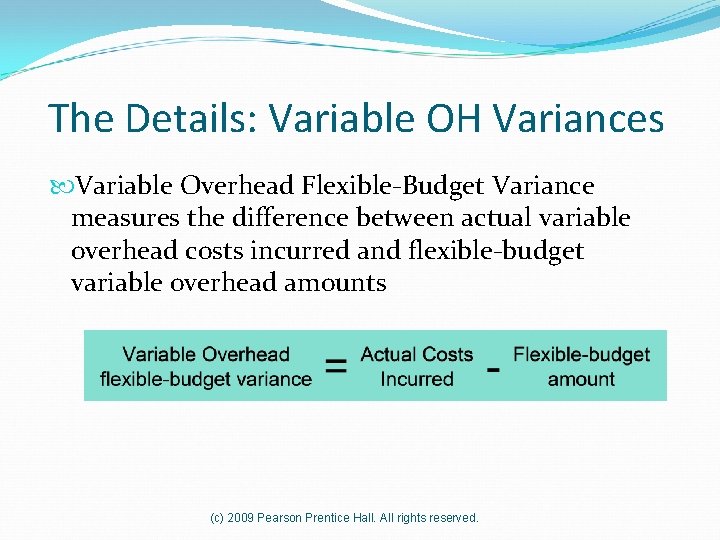 The Details: Variable OH Variances

Variable Overhead Flexible-Budget Variance measures the difference between actual variable overhead costs incurred and flexible-budget variable overhead amounts

Variable Overhead flexible-budget variance = Actual Costs Incurred - Flexible-budget amount

(c) 2009 Pearson Prentice Hall. All rights reserved.